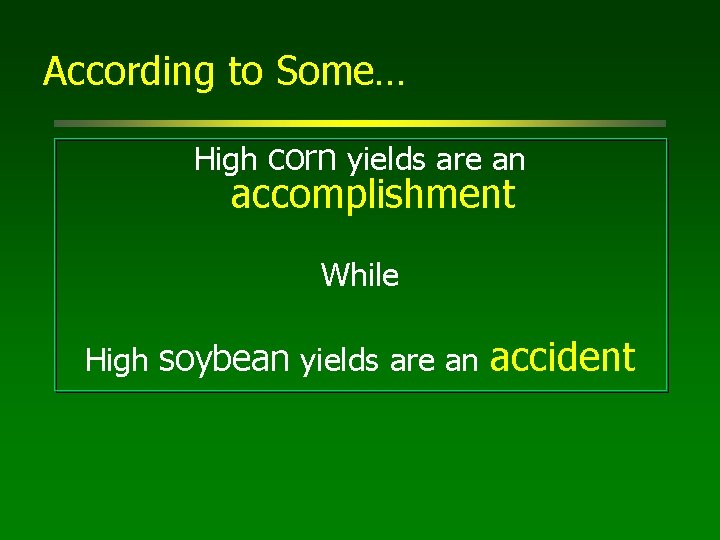 According to Some…

High corn yields are an accomplishment

While

High soybean yields are an accident